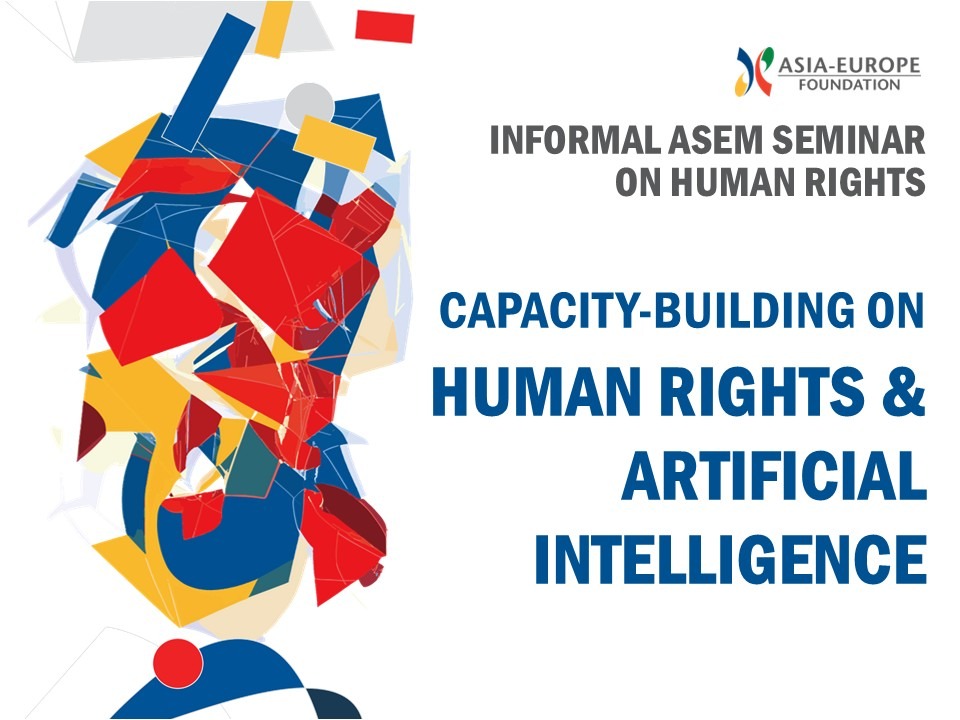 ASIA-EUROPE FOUNDATION

INFORMAL ASEM SEMINAR ON HUMAN RIGHTS

CAPACITY-BUILDING ON HUMAN RIGHTS & ARTIFICIAL INTELLIGENCE